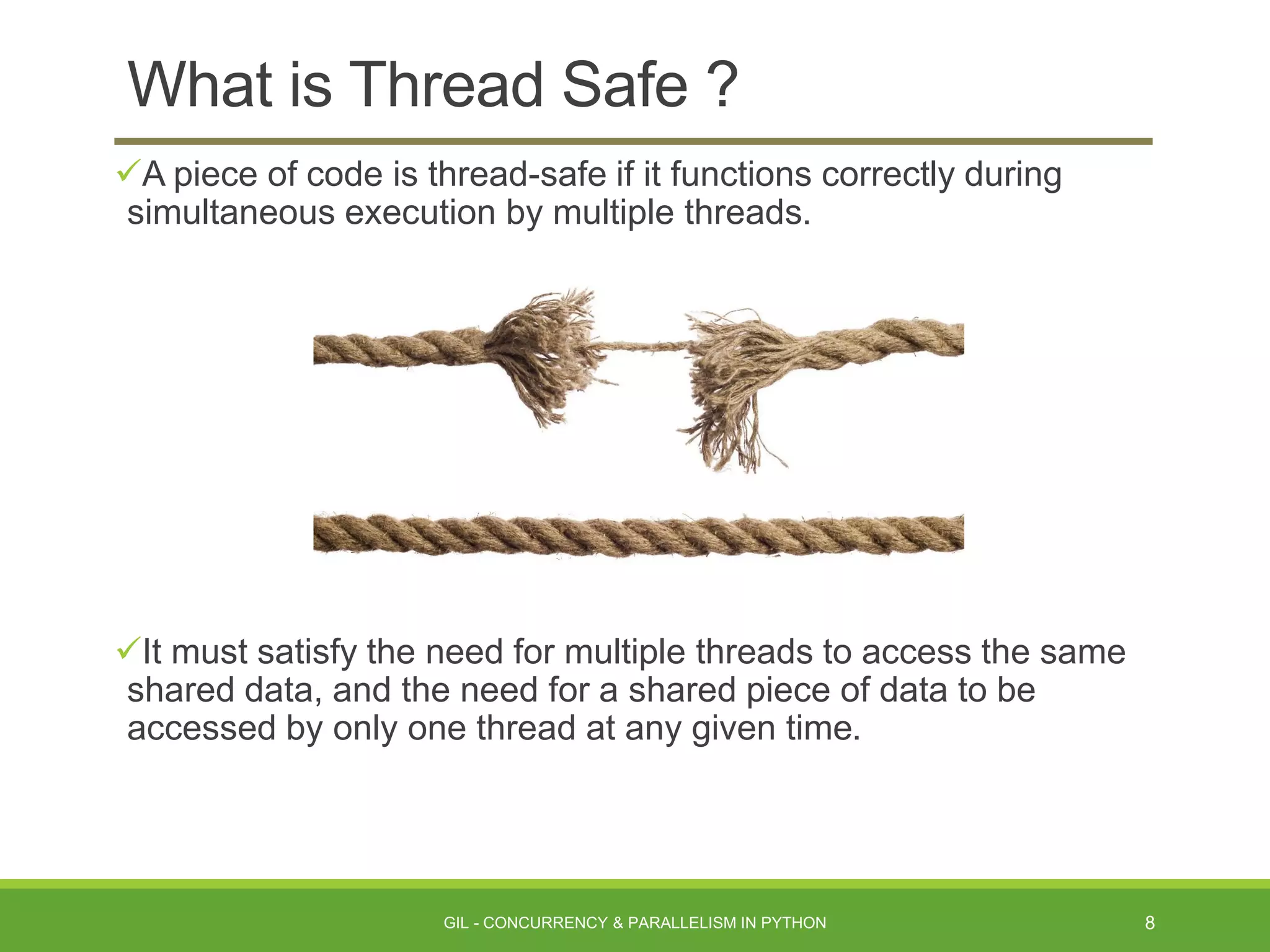 What is Thread Safe ?

✓A piece of code is thread-safe if it functions correctly during simultaneous execution by multiple threads.

✓It must satisfy the need for multiple threads to access the same shared data, and the need for a shared piece of data to be accessed by only one thread at any given time.

GIL - CONCURRENCY & PARALLELISM IN PYTHON

8